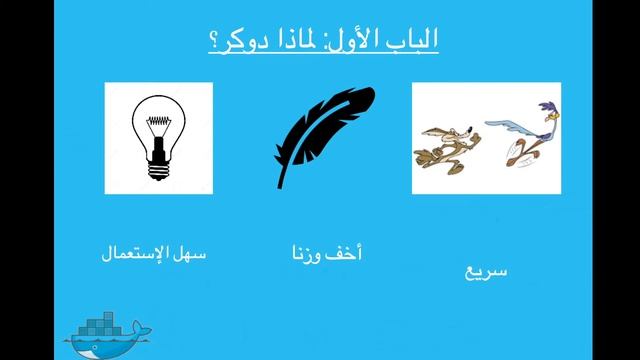 الباب الأول: لماذا دوكر؟

سريع

أخف وزنا

سهل الإستعمال